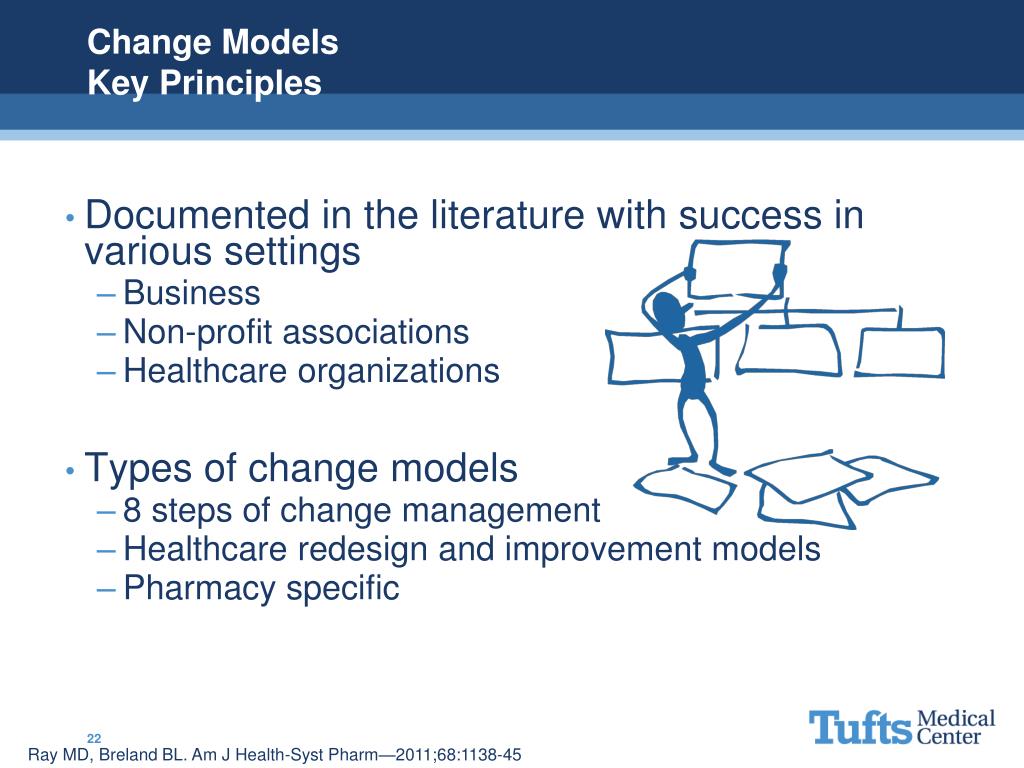 Change Models
Key Principles

• Documented in the literature with success in various settings
– Business
– Non-profit associations
– Healthcare organizations

• Types of change models
– 8 steps of change management
– Healthcare redesign and improvement models
– Pharmacy specific

22
Ray MD, Breland BL. Am J Health-Syst Pharm—2011;68:1138-45

Tufts Medical Center